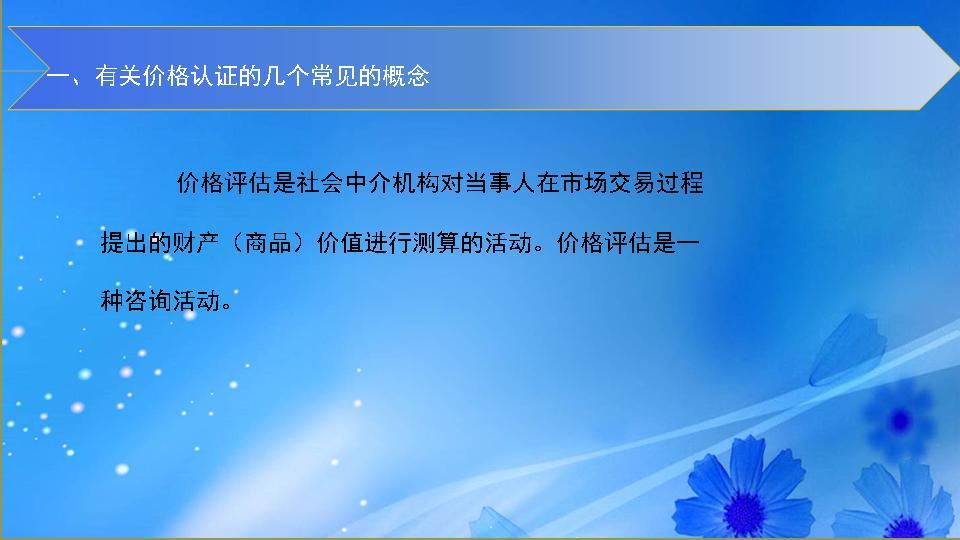 一、有关价格认证的几个常见的概念

价格评估是社会中介机构对当事人在市场交易过程提出的财产（商品）价值进行测算的活动。价格评估是一种咨询活动。